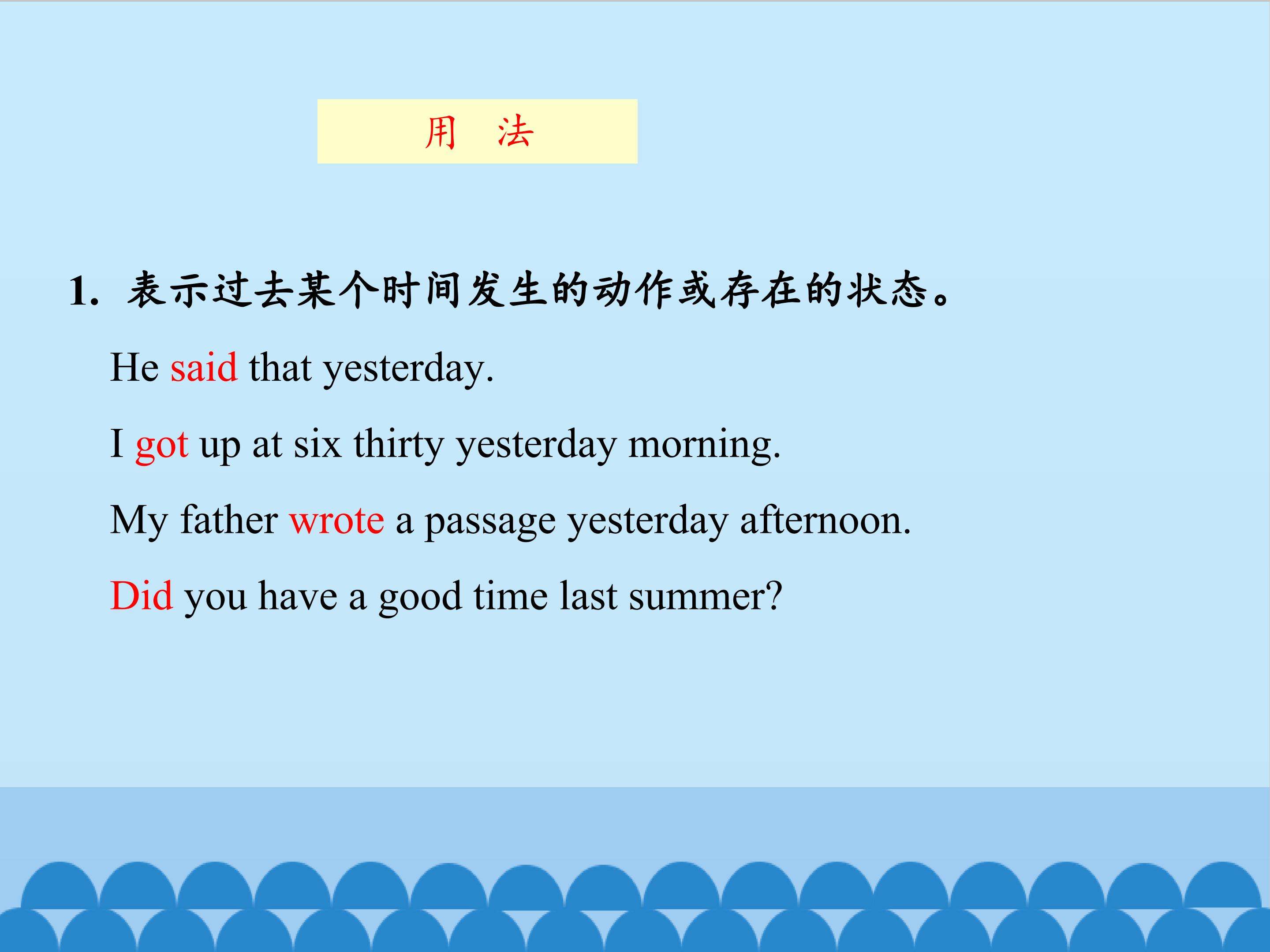 用 法

1.表示过去某个时间发生的动作或存在的状态。

He said that yesterday.

I got up at six thirty yesterday morning.

My father wrote a passage yesterday afternoon.

Did you have a good time last summer?